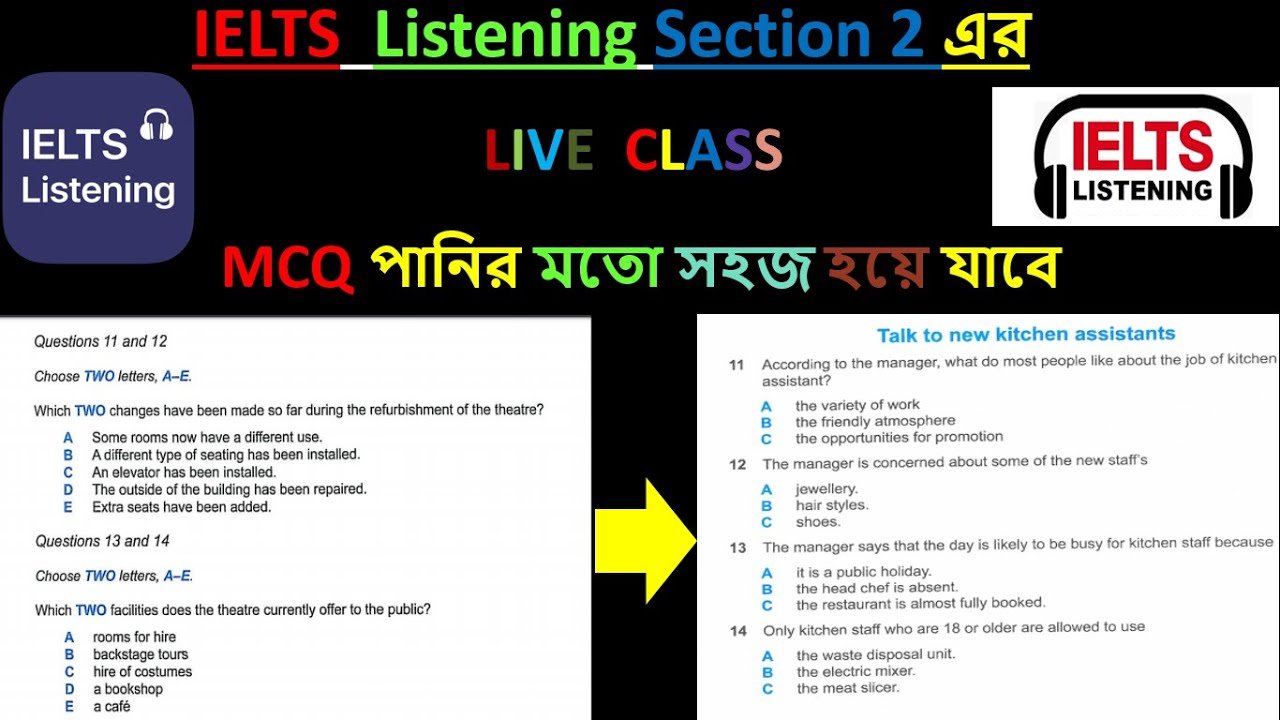 IELTS Listening Section 2 এর

IELTS Listening

LIVE CLASS

IELTS LISTENING

MCQ পানির মতো সহজ হয়ে যাবে

Questions 11 and 12

Choose TWO letters, A–E.

Which TWO changes have been made so far during the refurbishment of the theatre?

A Some rooms now have a different use.
B A different type of seating has been installed.
C An elevator has been installed.
D The outside of the building has been repaired.
E Extra seats have been added.

Questions 13 and 14

Choose TWO letters, A–E.

Which TWO facilities does the theatre currently offer to the public?

A rooms for hire
B backstage tours
C hire of costumes
D a bookshop
E a café

Talk to new kitchen assistants

11 According to the manager, what do most people like about the job of kitchen assistant?

A the variety of work
B the friendly atmosphere
C the opportunities for promotion

12 The manager is concerned about some of the new staff's

A jewellery.
B hair styles.
C shoes.

13 The manager says that the day is likely to be busy for kitchen staff because

A it is a public holiday.
B the head chef is absent.
C the restaurant is almost fully booked.

14 Only kitchen staff who are 18 or older are allowed to use

A the waste disposal unit.
B the electric mixer.
C the meat slicer.